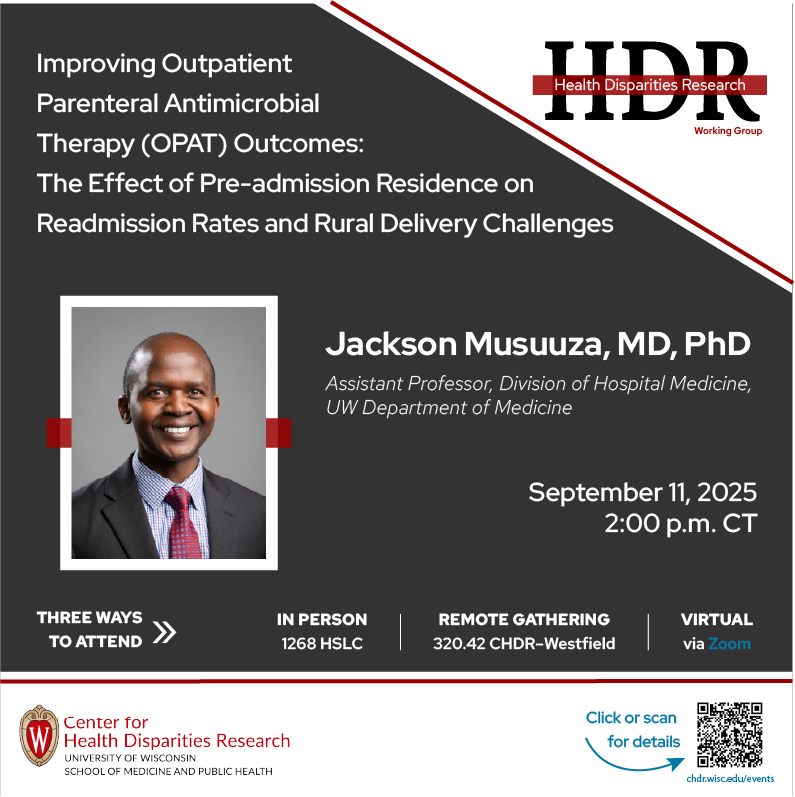 Improving Outpatient Parenteral Antimicrobial Therapy (OPAT) Outcomes: The Effect of Pre-admission Residence on Readmission Rates and Rural Delivery Challenges

HDR
Health Disparities Research
Working Group

Jackson Musuuza, MD, PhD
Assistant Professor, Division of Hospital Medicine, UW Department of Medicine

September 11, 2025
2:00 p.m. CT

THREE WAYS TO ATTEND

IN PERSON
1268 HSLC

REMOTE GATHERING
320.42 CHDR-Westfield

VIRTUAL
via Zoom

W
Center for Health Disparities Research
UNIVERSITY OF WISCONSIN
SCHOOL OF MEDICINE AND PUBLIC HEALTH

Click or scan for details
chdr.wisc.edu/events